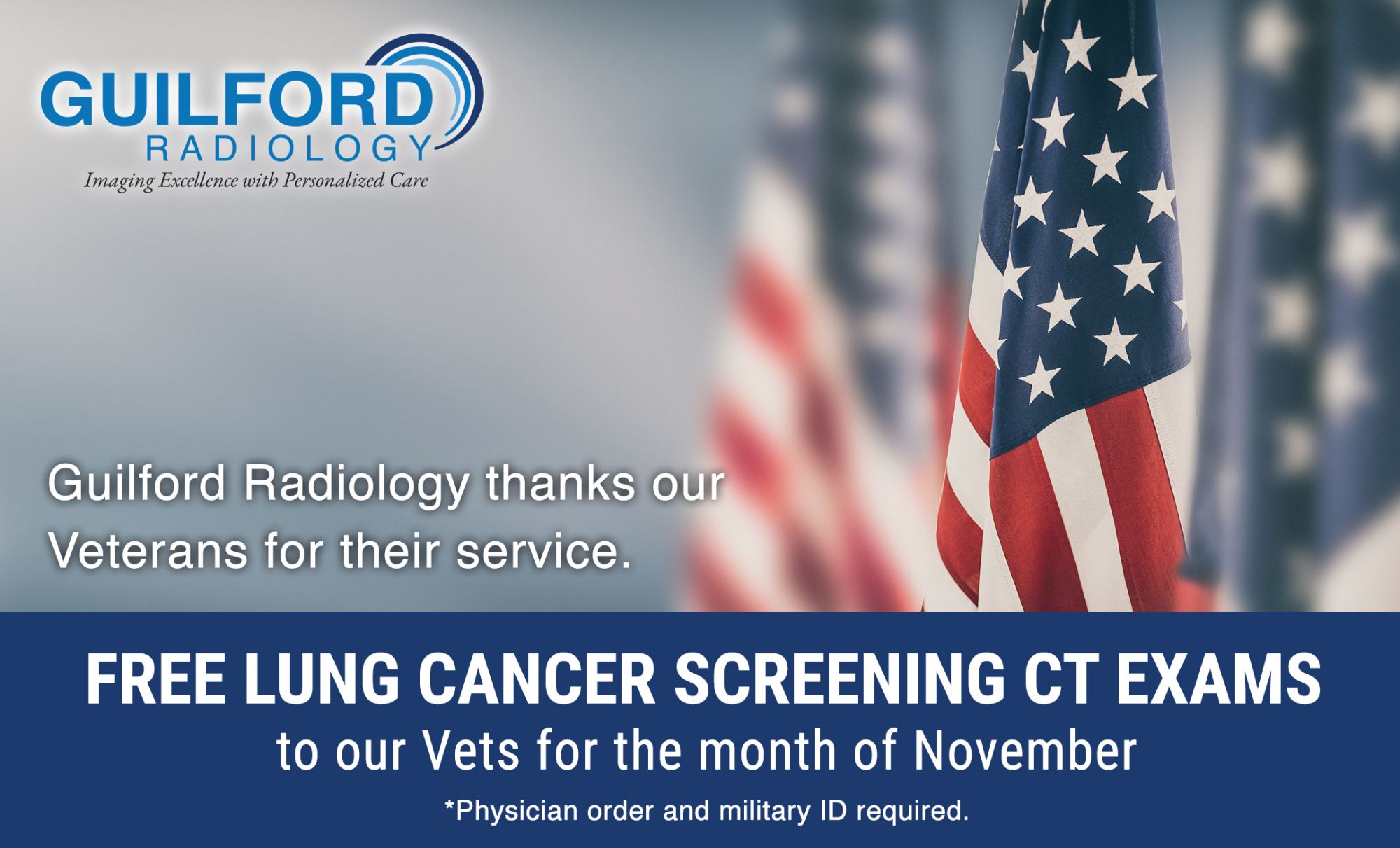 GUILFORD
RADIOLOGY
Imaging Excellence with Personalized Care

Guilford Radiology thanks our Veterans for their service.

FREE LUNG CANCER SCREENING CT EXAMS
to our Vets for the month of November
*Physician order and military ID required.